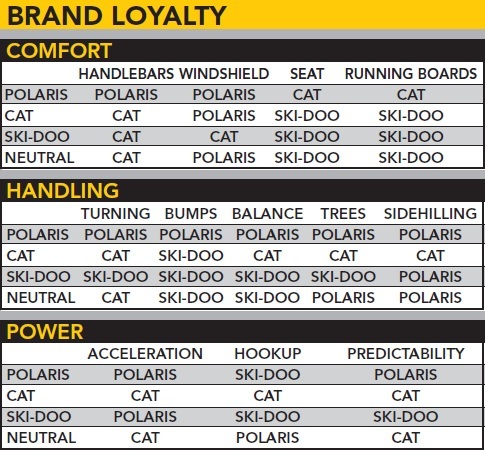 BRAND LOYALTY

COMFORT

| | HANDLEBARS | WINDSHIELD | SEAT | RUNNING BOARDS |
|---|---|---|---|---|
| POLARIS | POLARIS | POLARIS | CAT | CAT |
| CAT | CAT | POLARIS | SKI-DOO | SKI-DOO |
| SKI-DOO | CAT | CAT | SKI-DOO | SKI-DOO |
| NEUTRAL | CAT | POLARIS | SKI-DOO | SKI-DOO |

HANDLING

| | TURNING | BUMPS | BALANCE | TREES | SIDEHILLING |
|---|---|---|---|---|---|
| POLARIS | POLARIS | POLARIS | POLARIS | POLARIS | POLARIS |
| CAT | CAT | SKI-DOO | CAT | CAT | CAT |
| SKI-DOO | SKI-DOO | SKI-DOO | SKI-DOO | SKI-DOO | POLARIS |
| NEUTRAL | CAT | SKI-DOO | SKI-DOO | POLARIS | POLARIS |

POWER

| | ACCELERATION | HOOKUP | PREDICTABILITY |
|---|---|---|---|
| POLARIS | POLARIS | SKI-DOO | POLARIS |
| CAT | CAT | CAT | CAT |
| SKI-DOO | POLARIS | SKI-DOO | SKI-DOO |
| NEUTRAL | CAT | POLARIS | CAT |